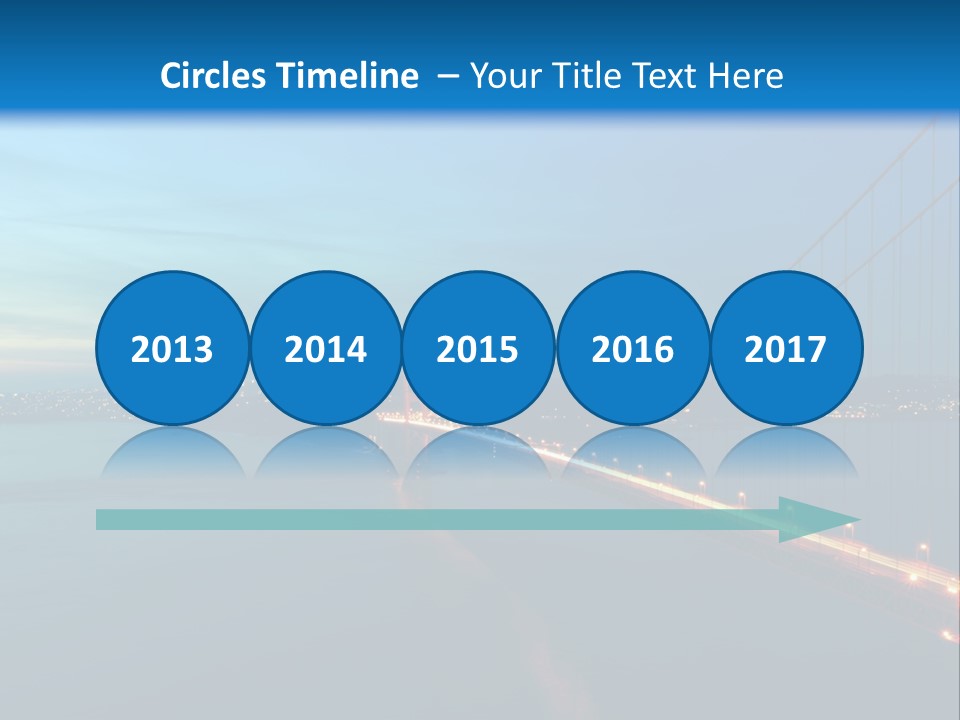 Circles Timeline – Your Title Text Here

2013

2014

2015

2016

2017